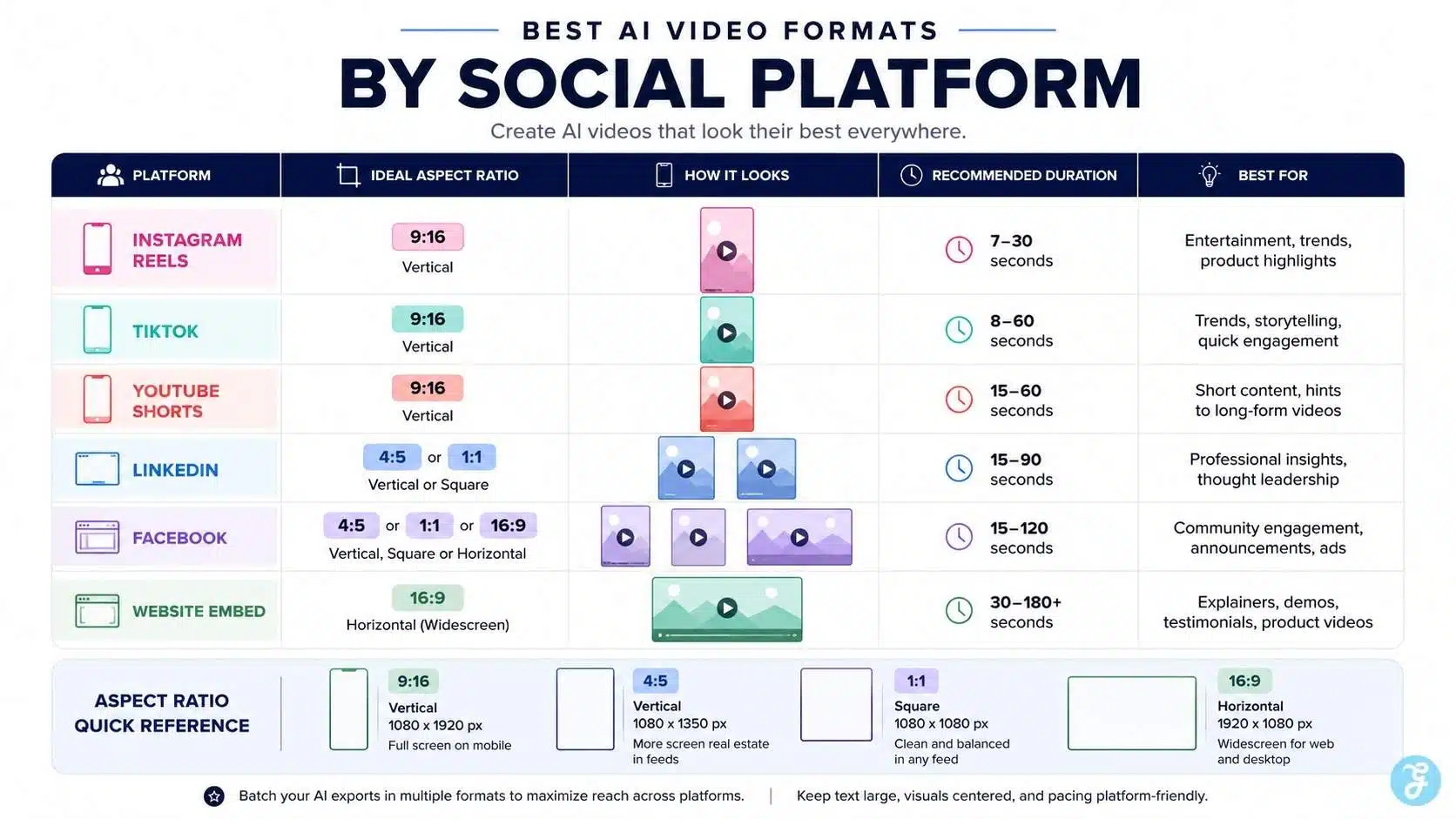 BEST AI VIDEO FORMATS

BY SOCIAL PLATFORM

Create AI videos that look their best everywhere.

| PLATFORM | IDEAL ASPECT RATIO | HOW IT LOOKS | RECOMMENDED DURATION | BEST FOR |
|---|---|---|---|---|
| INSTAGRAM REELS | 9:16 Vertical | | 7–30 seconds | Entertainment, trends, product highlights |
| TIKTOK | 9:16 Vertical | | 8–60 seconds | Trends, storytelling, quick engagement |
| YOUTUBE SHORTS | 9:16 Vertical | | 15–60 seconds | Short content, hints to long-form videos |
| LINKEDIN | 4:5 or 1:1 Vertical or Square | | 15–90 seconds | Professional insights, thought leadership |
| FACEBOOK | 4:5 or 1:1 or 16:9 Vertical, Square or Horizontal | | 15–120 seconds | Community engagement, announcements, ads |
| WEBSITE EMBED | 16:9 Horizontal (Widescreen) | | 30–180+ seconds | Explainers, demos, testimonials, product videos |

ASPECT RATIO QUICK REFERENCE

9:16 Vertical 1080 x 1920 px Full screen on mobile

4:5 Vertical 1080 x 1350 px More screen real estate in feeds

1:1 Square 1080 x 1080 px Clean and balanced in any feed

16:9 Horizontal 1920 x 1080 px Widescreen for web and desktop

Batch your AI exports in multiple formats to maximize reach across platforms. | Keep text large, visuals centered, and pacing platform-friendly.